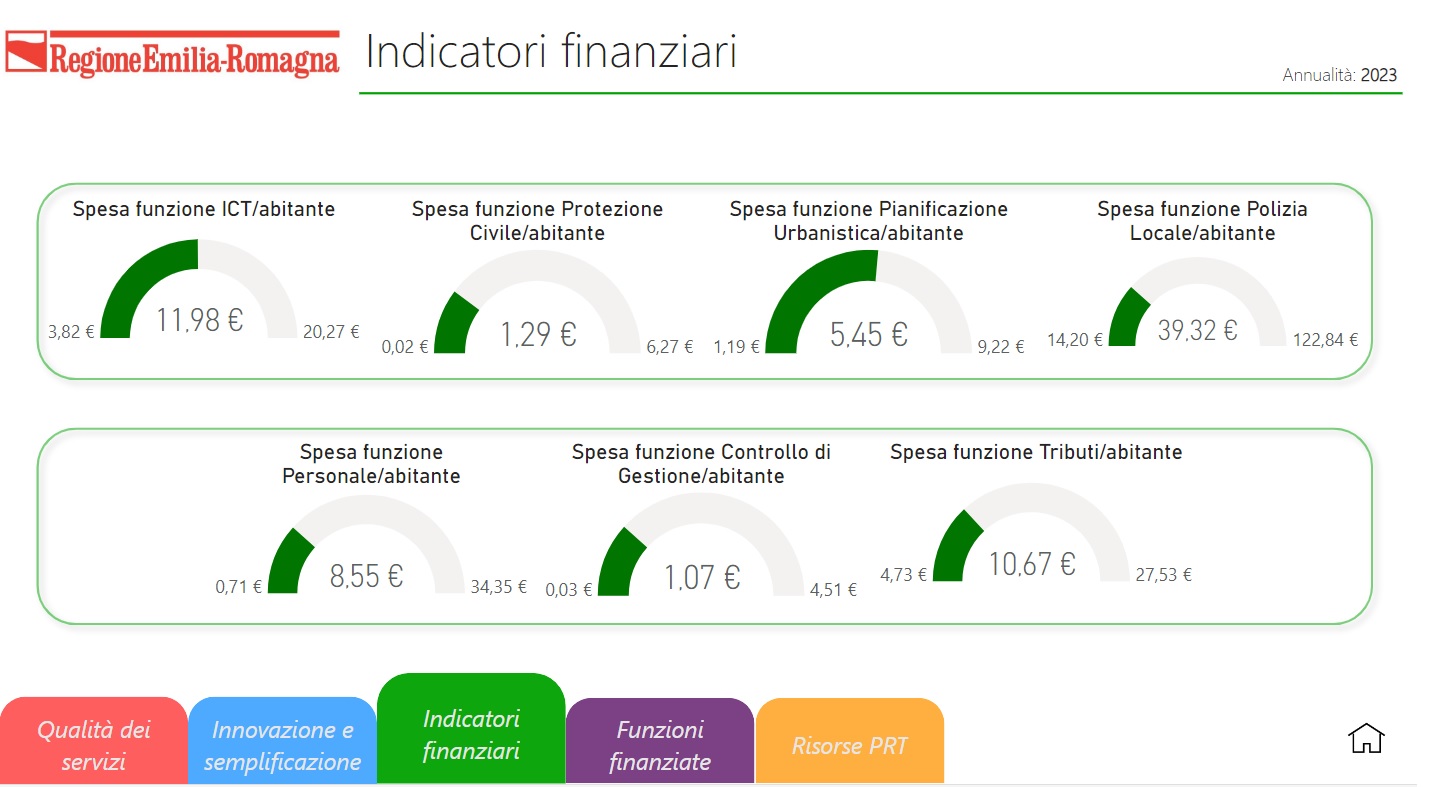 RegioneEmilia-Romagna

Indicatori finanziari

Annualità: 2023

Spesa funzione ICT/abitante
3,82 € 11,98 € 20,27 €

Spesa funzione Protezione Civile/abitante
0,02 € 1,29 € 6,27 €

Spesa funzione Pianificazione Urbanistica/abitante
1,19 € 5,45 € 9,22 €

Spesa funzione Polizia Locale/abitante
14,20 € 39,32 € 122,84 €

Spesa funzione Personale/abitante
0,71 € 8,55 € 34,35 €

Spesa funzione Controllo di Gestione/abitante
0,03 € 1,07 € 4,51 €

Spesa funzione Tributi/abitante
4,73 € 10,67 € 27,53 €

Qualità dei servizi

Innovazione e semplificazione

Indicatori finanziari

Funzioni finanziate

Risorse PRT